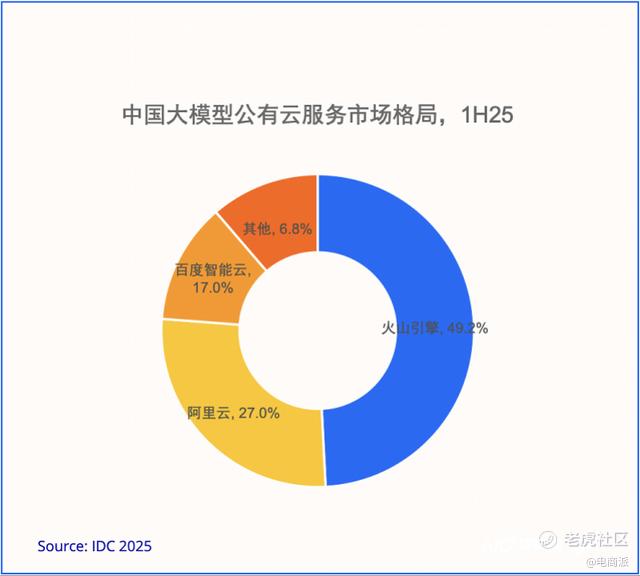 中国大模型公有云服务市场格局，1H25

其他, 6.8%

百度智能云, 17.0%

火山引擎, 49.2%

阿里云, 27.0%

Source: IDC 2025

老虎社区
@电商派